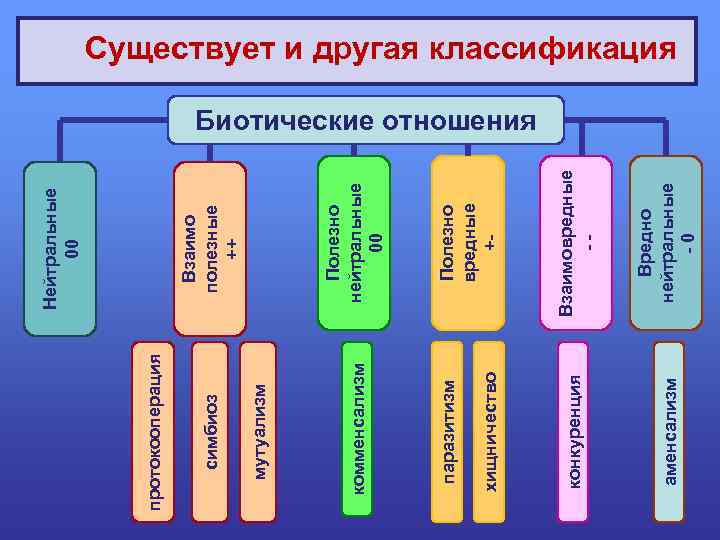 Существует и другая классификация

Биотические отношения

Нейтральные
00

Взаимо полезные
++

Полезно нейтральные
00

Полезно вредные
+-

Взаимовредные
--

Вредно нейтральные
- 0

протокооперация

симбиоз

мутуализм

комменсализм

паразитизм

хищничество

конкуренция

аменсализм